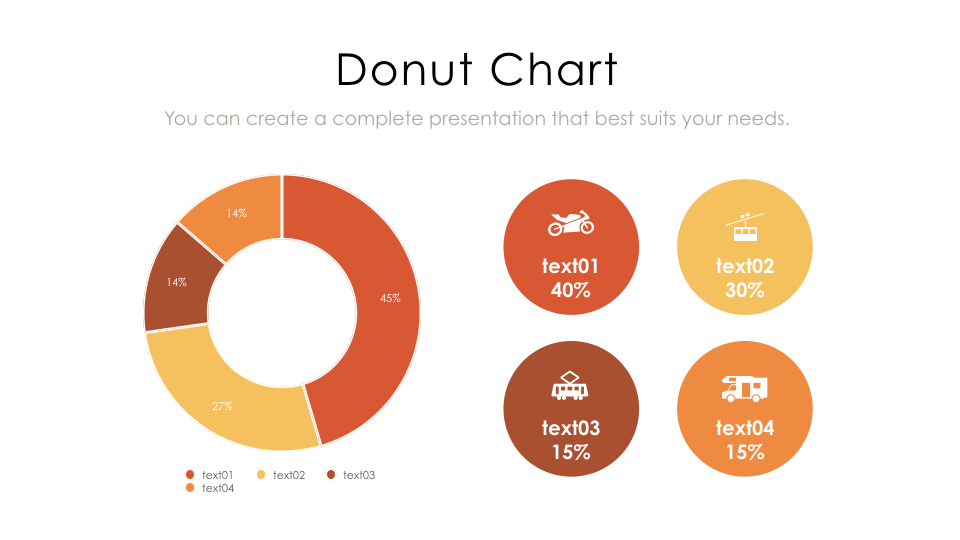 Donut Chart

You can create a complete presentation that best suits your needs.

14%

14%

45%

27%

text01 text02 text03
text04

text01
40%

text02
30%

text03
15%

text04
15%